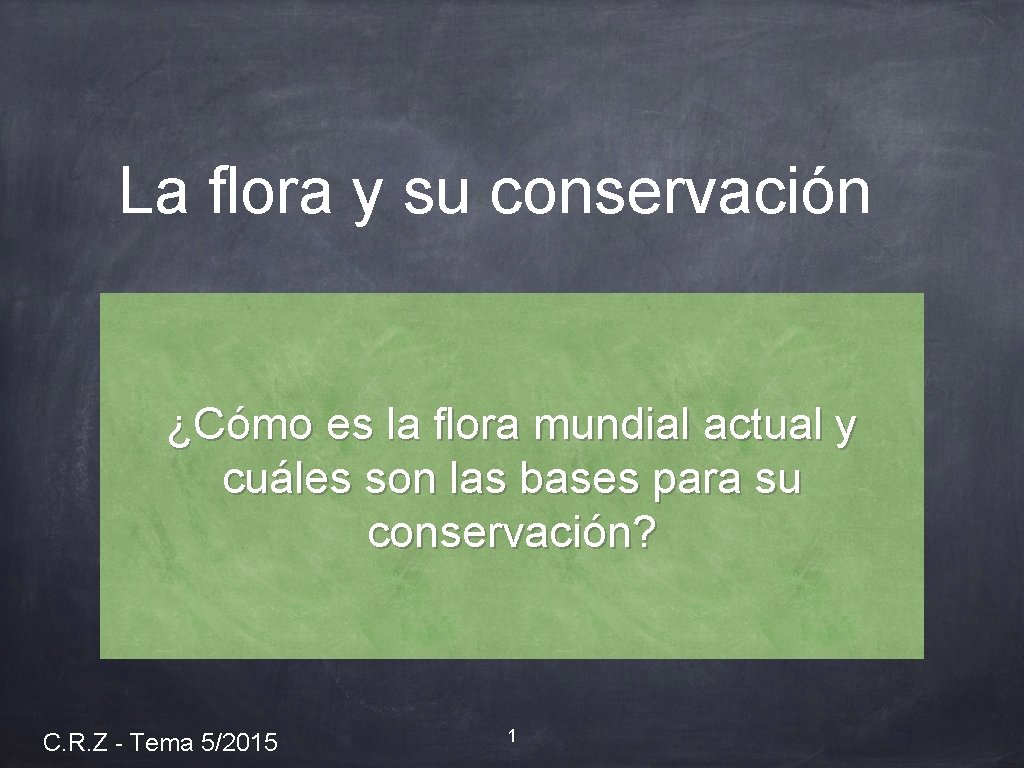 La flora y su conservación

¿Cómo es la flora mundial actual y cuáles son las bases para su conservación?

C.R.Z - Tema 5/2015

1